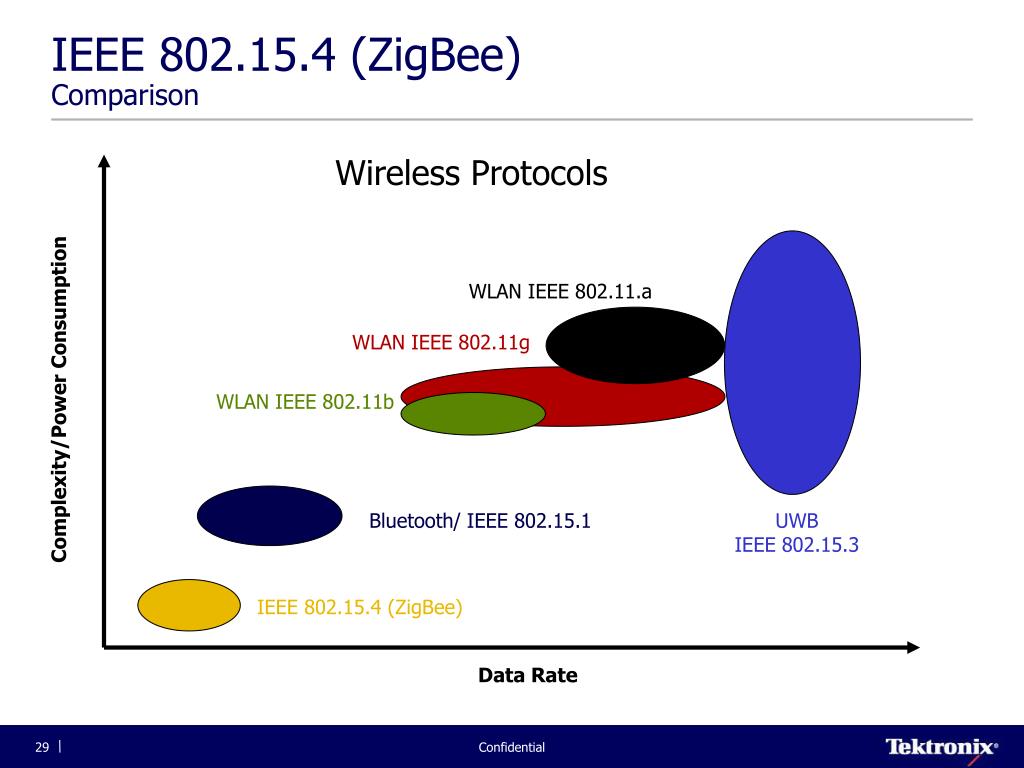 IEEE 802.15.4 (ZigBee)
Comparison

Wireless Protocols

Complexity/Power Consumption

WLAN IEEE 802.11.a

WLAN IEEE 802.11g

WLAN IEEE 802.11b

Bluetooth/ IEEE 802.15.1

UWB
IEEE 802.15.3

IEEE 802.15.4 (ZigBee)

Data Rate

29 |

Confidential

Tektronix®